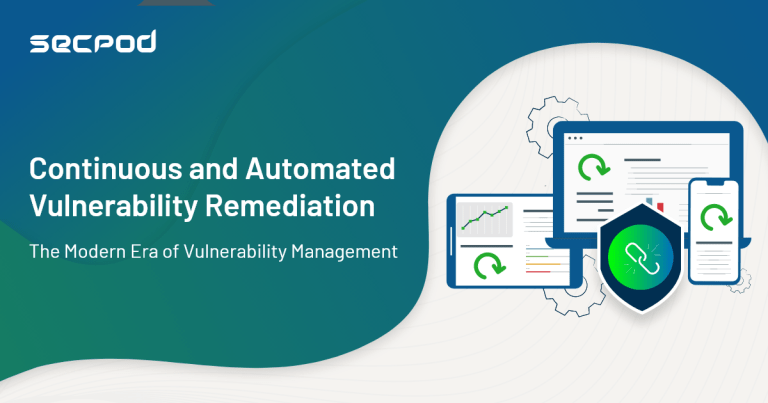 secpod

Continuous and Automated Vulnerability Remediation

The Modern Era of Vulnerability Management